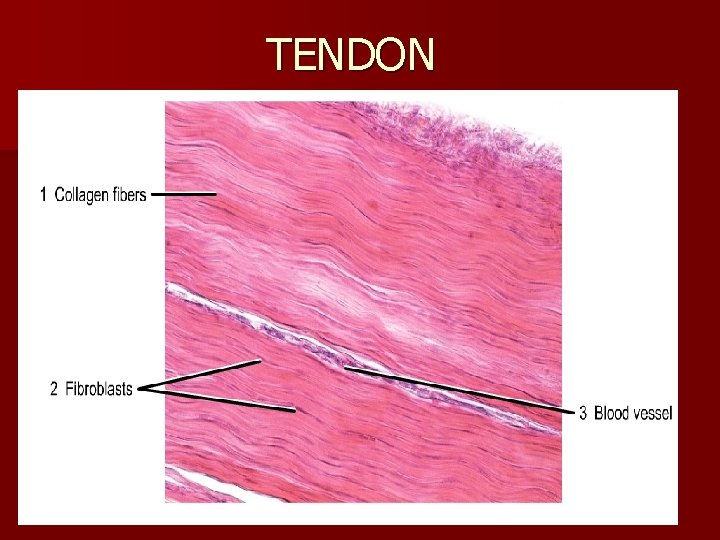 TENDON

1 Collagen fibers

2 Fibroblasts

3 Blood vessel